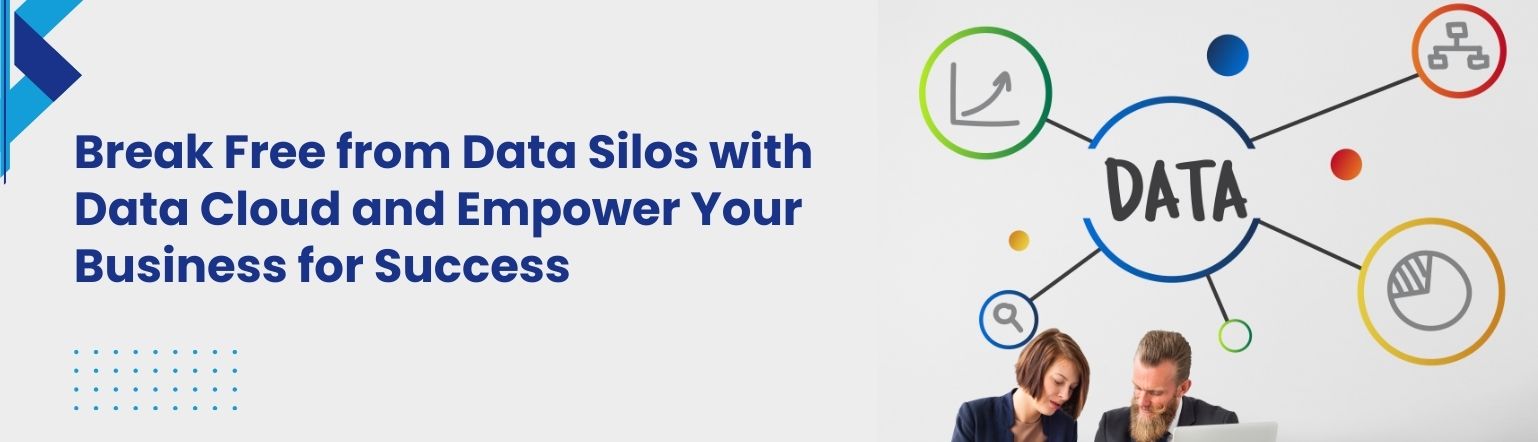 Break Free from Data Silos with Data Cloud and Empower Your Business for Success

DATA